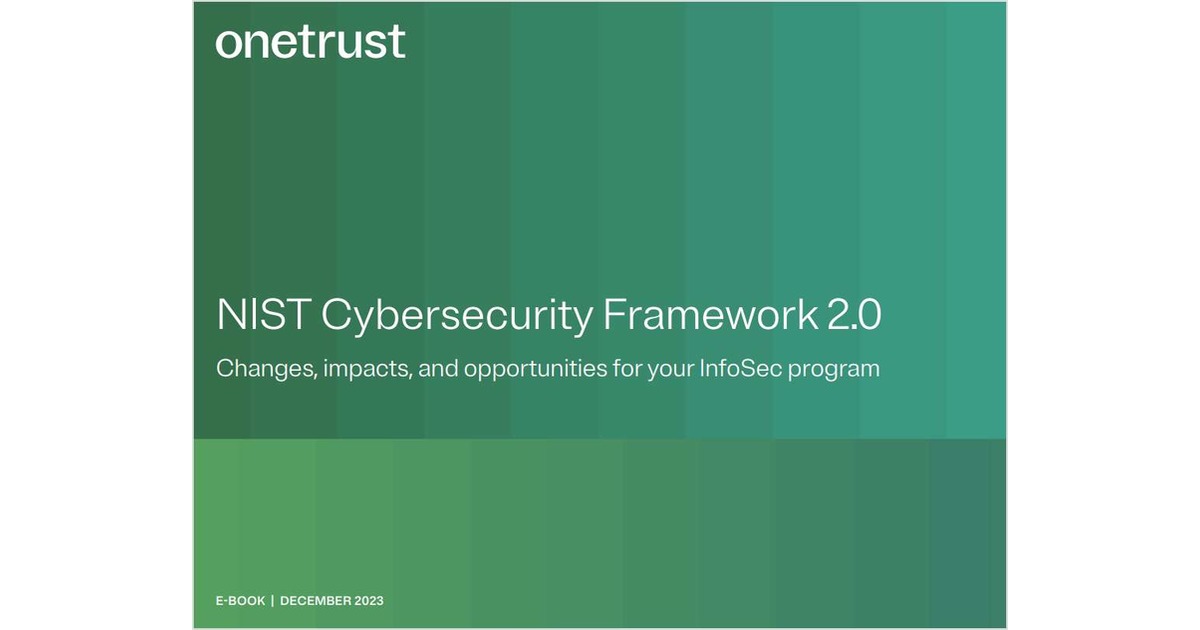 onetrust

NIST Cybersecurity Framework 2.0

Changes, impacts, and opportunities for your InfoSec program

E-BOOK | DECEMBER 2023